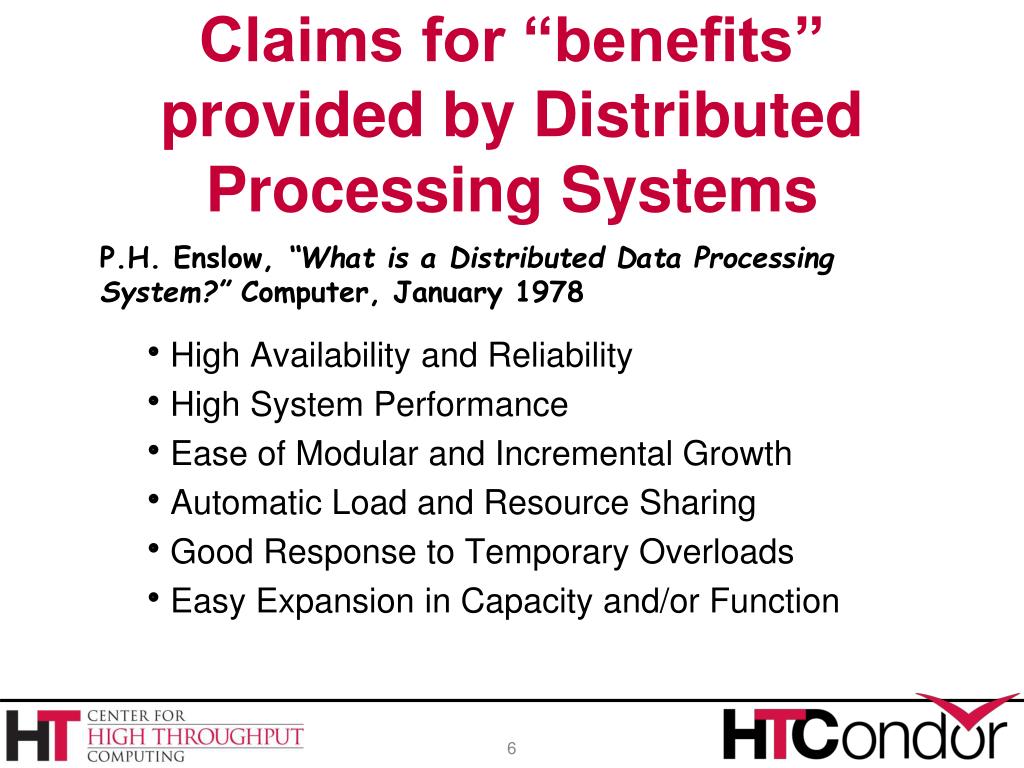 Claims for “benefits” provided by Distributed Processing Systems

P.H. Enslow, “What is a Distributed Data Processing System?” Computer, January 1978

• High Availability and Reliability
• High System Performance
• Ease of Modular and Incremental Growth
• Automatic Load and Resource Sharing
• Good Response to Temporary Overloads
• Easy Expansion in Capacity and/or Function

HT CENTER FOR HIGH THROUGHPUT COMPUTING

6

HTCondor